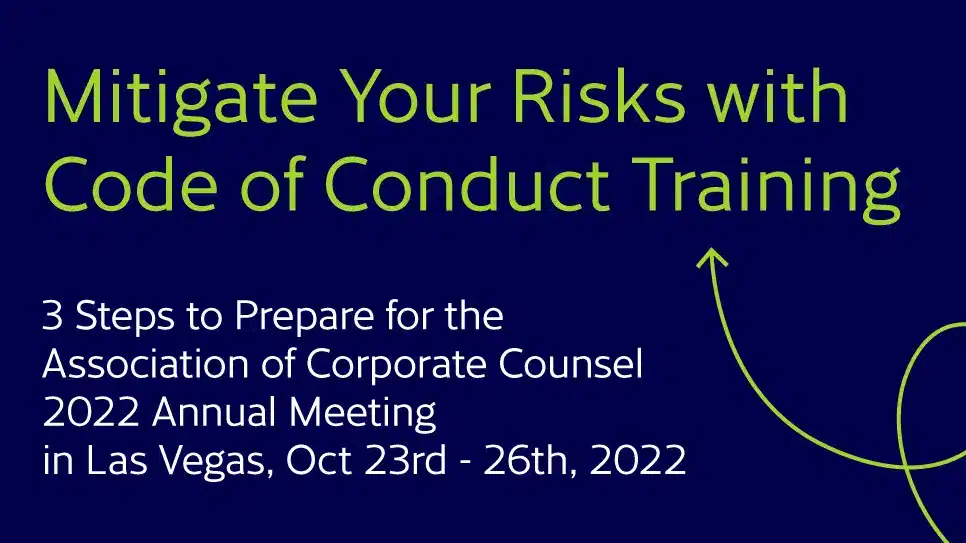 Mitigate Your Risks with Code of Conduct Training

3 Steps to Prepare for the Association of Corporate Counsel 2022 Annual Meeting in Las Vegas, Oct 23rd - 26th, 2022